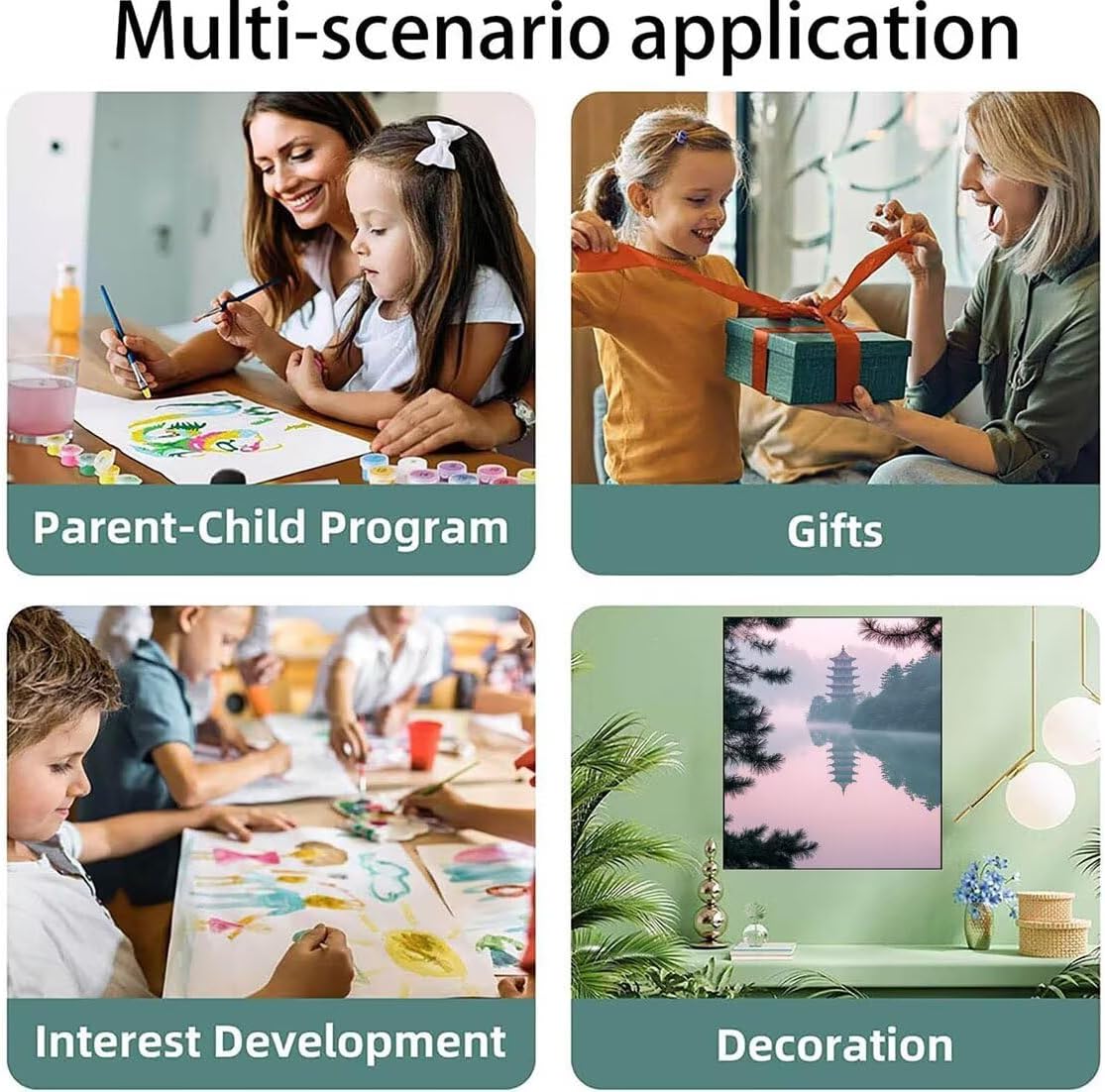 Multi-scenario application

Parent-Child Program

Gifts

Interest Development

Decoration